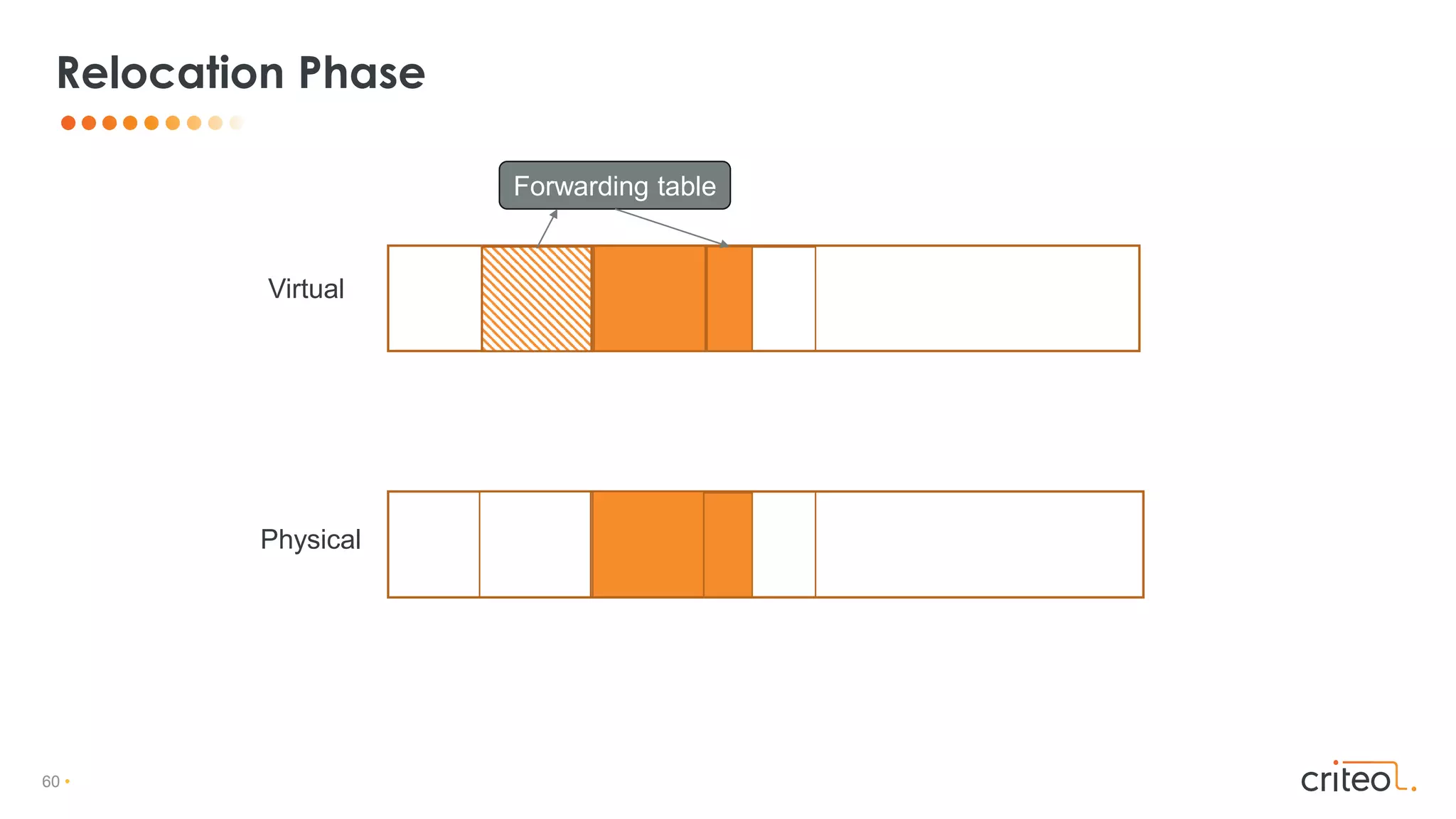 Relocation Phase

Forwarding table

Virtual

Physical

60 •

criteo.